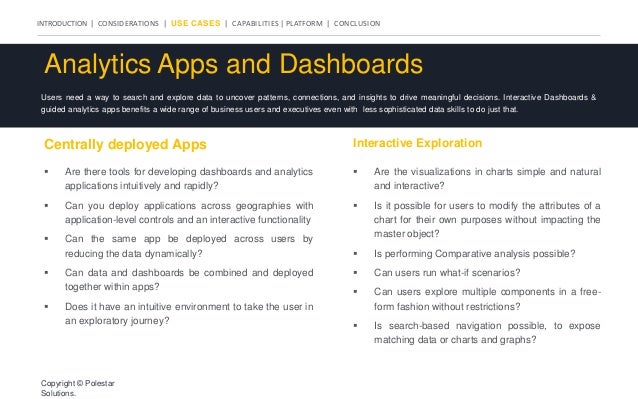 INTRODUCTION | CONSIDERATIONS | USE CASES | CAPABILITIES | PLATFORM | CONCLUSION

Analytics Apps and Dashboards

Users need a way to search and explore data to uncover patterns, connections, and insights to drive meaningful decisions. Interactive Dashboards & guided analytics apps benefits a wide range of business users and executives even with less sophisticated data skills to do just that.

Centrally deployed Apps

▪ Are there tools for developing dashboards and analytics applications intuitively and rapidly?

▪ Can you deploy applications across geographies with application-level controls and an interactive functionality

▪ Can the same app be deployed across users by reducing the data dynamically?

▪ Can data and dashboards be combined and deployed together within apps?

▪ Does it have an intuitive environment to take the user in an exploratory journey?

Interactive Exploration

▪ Are the visualizations in charts simple and natural and interactive?

▪ Is it possible for users to modify the attributes of a chart for their own purposes without impacting the master object?

▪ Is performing Comparative analysis possible?

▪ Can users run what-if scenarios?

▪ Can users explore multiple components in a free-form fashion without restrictions?

▪ Is search-based navigation possible, to expose matching data or charts and graphs?

Copyright © Polestar Solutions.